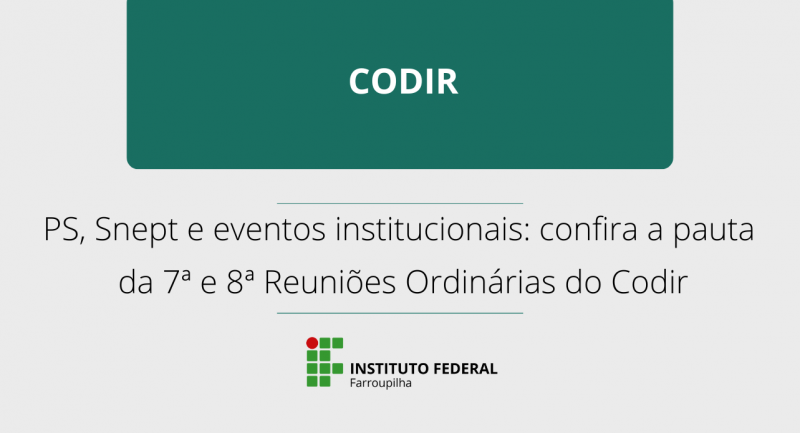 CODIR

PS, Snept e eventos institucionais: confira a pauta da 7ª e 8ª Reuniões Ordinárias do Codir

INSTITUTO FEDERAL
Farroupilha